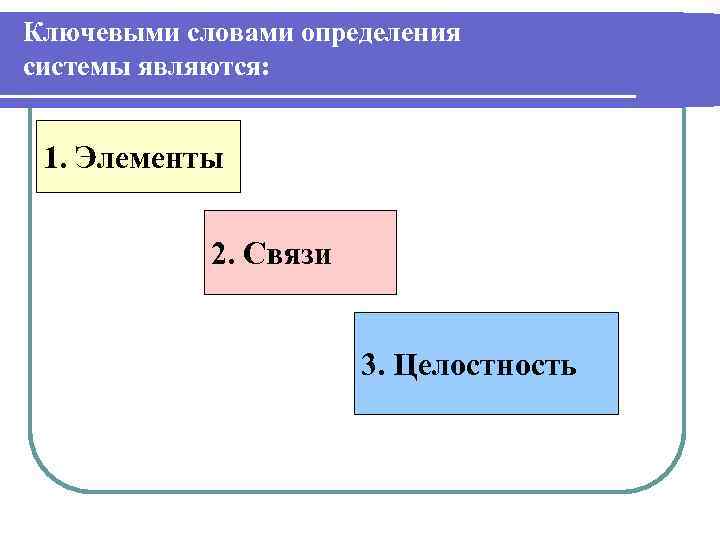 Ключевыми словами определения системы являются:

1. Элементы

2. Связи

3. Целостность